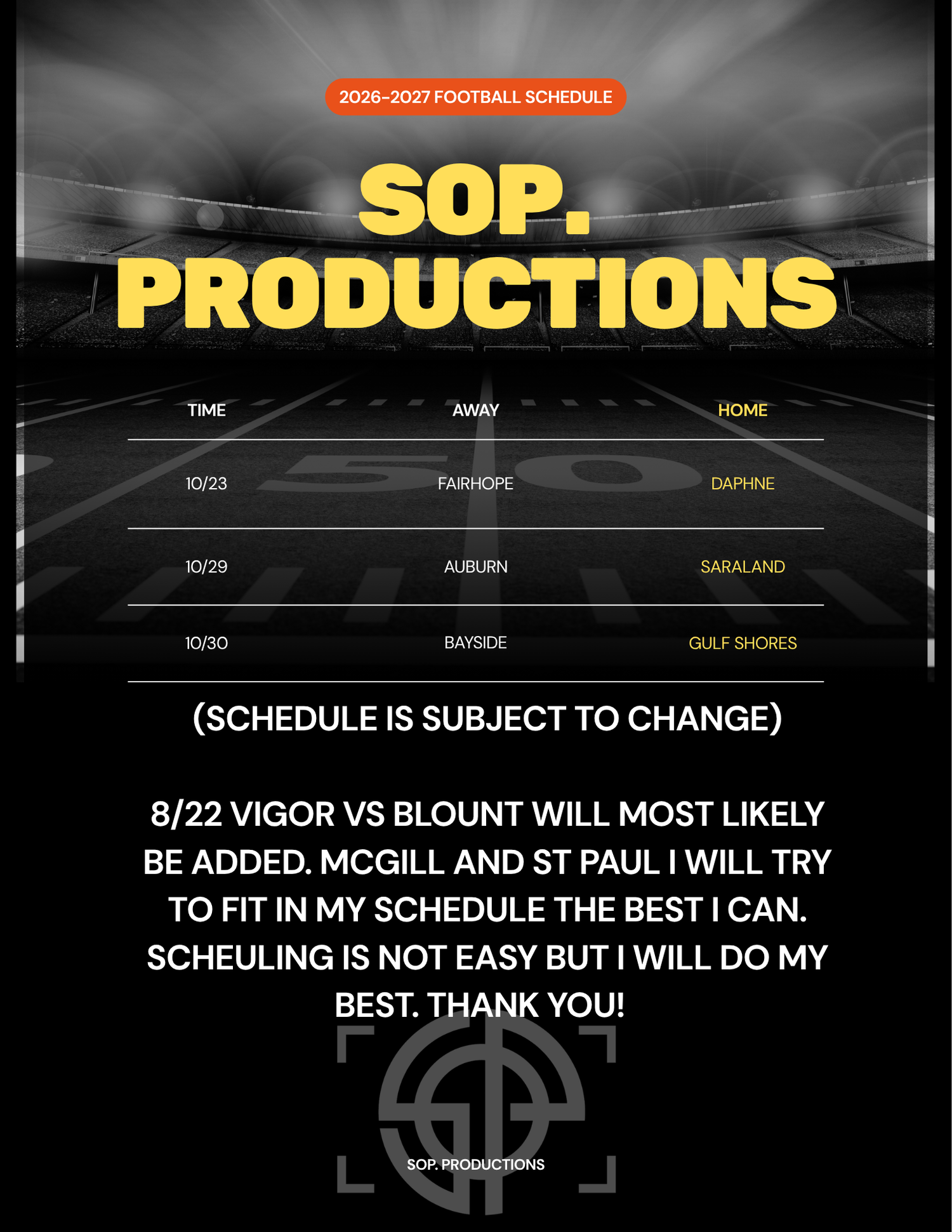 2026-2027 FOOTBALL SCHEDULE

SOP. PRODUCTIONS

| TIME | AWAY | HOME |
|---|---|---|
| 10/23 | FAIRHOPE | DAPHNE |
| 10/29 | AUBURN | SARALAND |
| 10/30 | BAYSIDE | GULF SHORES |

(SCHEDULE IS SUBJECT TO CHANGE)

8/22 VIGOR VS BLOUNT WILL MOST LIKELY BE ADDED. MCGILL AND ST PAUL I WILL TRY TO FIT IN MY SCHEDULE THE BEST I CAN. SCHEULING IS NOT EASY BUT I WILL DO MY BEST. THANK YOU!

SOP. PRODUCTIONS